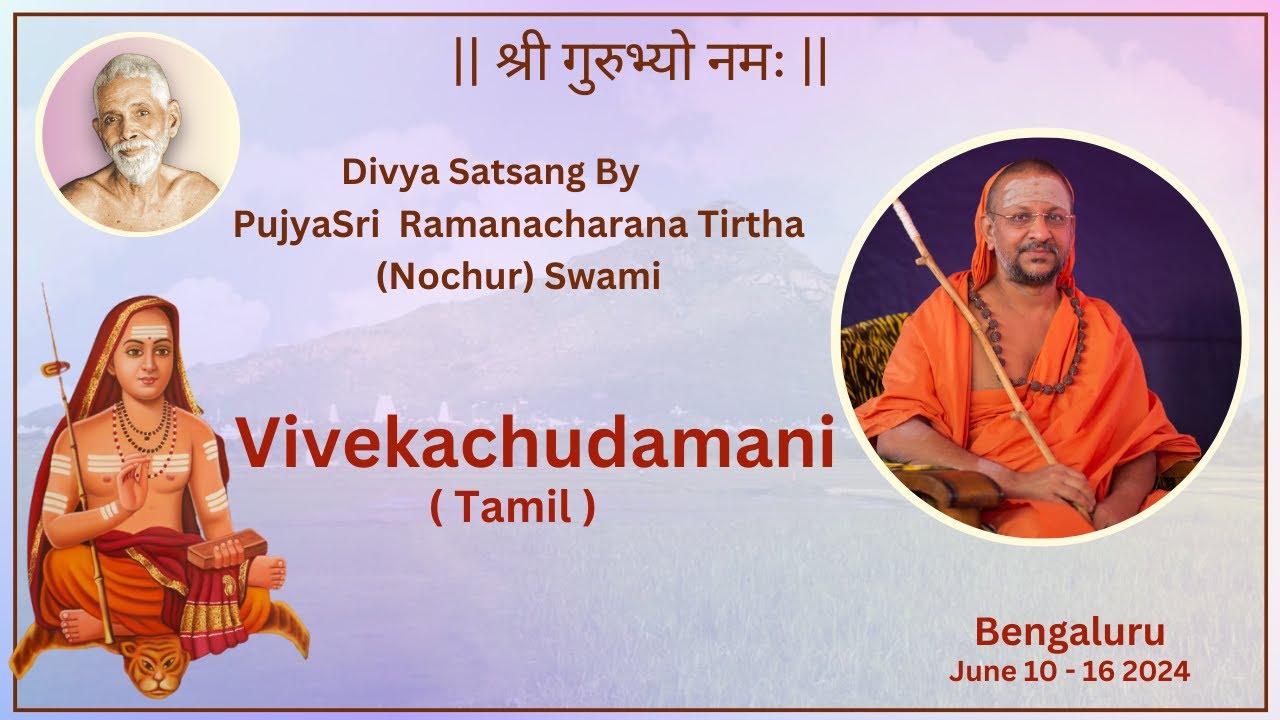 || श्री गुरुभ्यो नमः ||

Divya Satsang By
PujyaSri Ramanacharana Tirtha
(Nochur) Swami

Vivekachudamani
( Tamil )

Bengaluru
June 10 - 16 2024